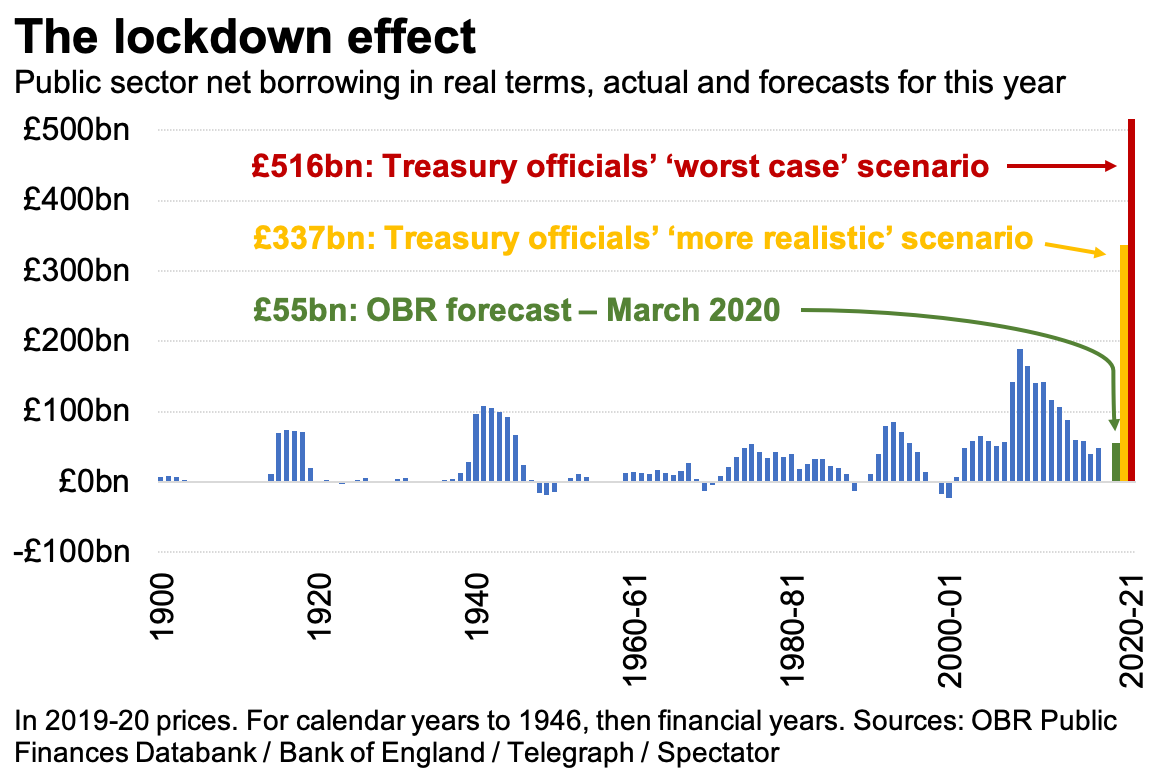 The lockdown effect
Public sector net borrowing in real terms, actual and forecasts for this year

£500bn
£400bn
£300bn
£200bn
£100bn
£0bn
-£100bn

£516bn: Treasury officials' 'worst case' scenario
£337bn: Treasury officials' 'more realistic' scenario
£55bn: OBR forecast – March 2020

1900
1920
1940
1960-61
1980-81
2000-01
2020-21

In 2019-20 prices. For calendar years to 1946, then financial years. Sources: OBR Public Finances Databank / Bank of England / Telegraph / Spectator